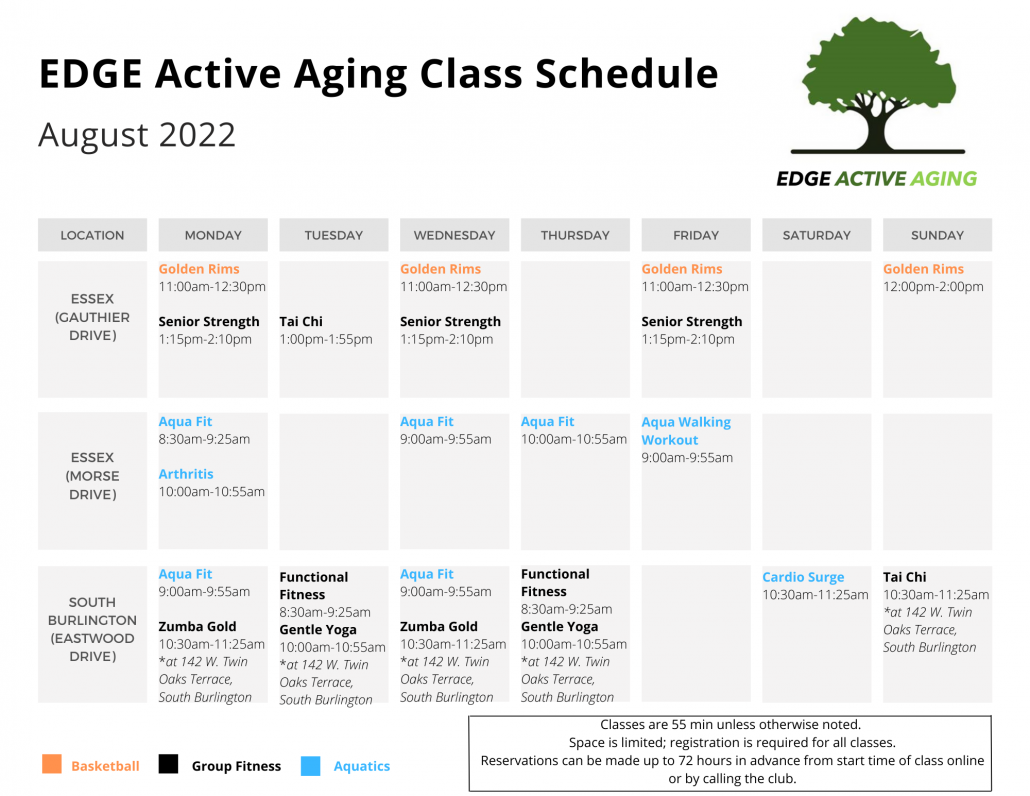 EDGE Active Aging Class Schedule

August 2022

EDGE ACTIVE AGING

| LOCATION | MONDAY | TUESDAY | WEDNESDAY | THURSDAY | FRIDAY | SATURDAY | SUNDAY |
|---|---|---|---|---|---|---|---|
| ESSEX (GAUTHIER DRIVE) | Golden Rims 11:00am-12:30pm Senior Strength 1:15pm-2:10pm | Tai Chi 1:00pm-1:55pm | Golden Rims 11:00am-12:30pm Senior Strength 1:15pm-2:10pm | | Golden Rims 11:00am-12:30pm Senior Strength 1:15pm-2:10pm | | Golden Rims 12:00pm-2:00pm |
| ESSEX (MORSE DRIVE) | Aqua Fit 8:30am-9:25am Arthritis 10:00am-10:55am | | Aqua Fit 9:00am-9:55am | Aqua Fit 10:00am-10:55am | Aqua Walking Workout 9:00am-9:55am | | |
| SOUTH BURLINGTON (EASTWOOD DRIVE) | Aqua Fit 9:00am-9:55am Zumba Gold 10:30am-11:25am *at 142 W. Twin Oaks Terrace, South Burlington | Functional Fitness 8:30am-9:25am Gentle Yoga 10:00am-10:55am *at 142 W. Twin Oaks Terrace, South Burlington | Aqua Fit 9:00am-9:55am Zumba Gold 10:30am-11:25am *at 142 W. Twin Oaks Terrace, South Burlington | Functional Fitness 8:30am-9:25am Gentle Yoga 10:00am-10:55am *at 142 W. Twin Oaks Terrace, South Burlington | | Cardio Surge 10:30am-11:25am | Tai Chi 10:30am-11:25am *at 142 W. Twin Oaks Terrace, South Burlington |

Basketball Group Fitness Aquatics

Classes are 55 min unless otherwise noted.
Space is limited; registration is required for all classes.
Reservations can be made up to 72 hours in advance from start time of class online or by calling the club.